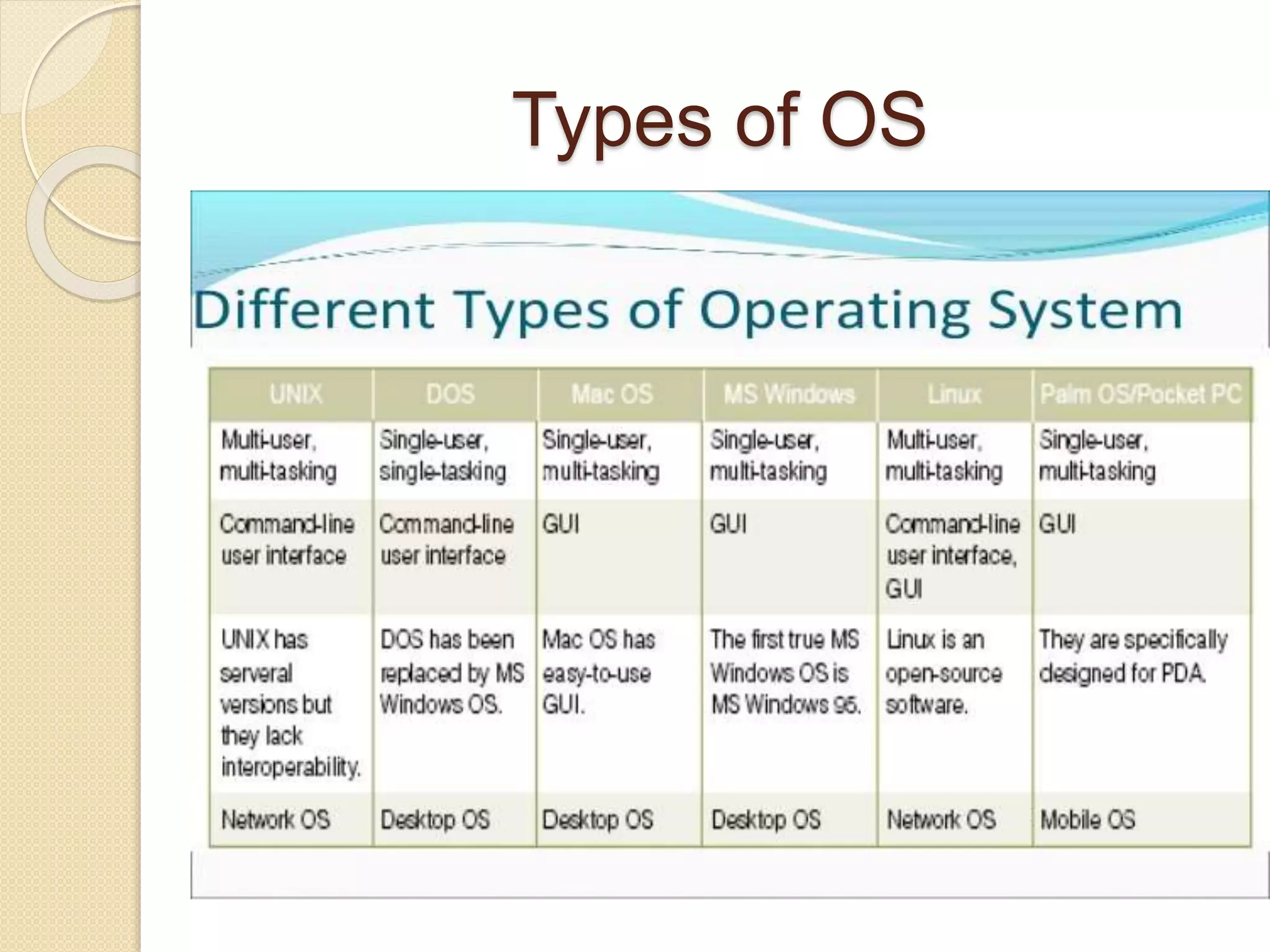 Types of OS

Different Types of Operating System

| UNIX | DOS | Mac OS | MS Windows | Linux | Palm OS/Pocket PC |
|---|---|---|---|---|---|
| Multi-user, multi-tasking | Single-user, single-tasking | Single-user, multi-tasking | Single-user, multi-tasking | Multi-user, multi-tasking | Single-user, multi-tasking |
| Command-line user interface | Command-line user interface | GUI | GUI | Command-line user interface, GUI | GUI |
| UNIX has serveral versions but they lack interoperability. | DOS has been replaced by MS Windows OS. | Mac OS has easy-to-use GUI. | The first true MS Windows OS is MS Windows 95. | Linux is an open-source software. | They are specifically designed for PDA. |
| Network OS | Desktop OS | Desktop OS | Desktop OS | Network OS | Mobile OS |